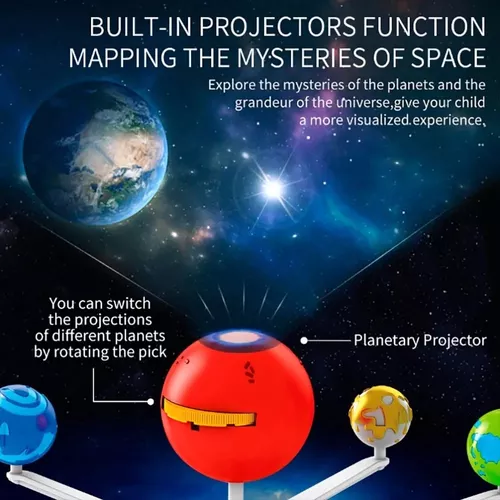 BUILT-IN PROJECTORS FUNCTION
MAPPING THE MYSTERIES OF SPACE

Explore the mysteries of the planets and the grandeur of the universe,give your child a more visualized experience,

You can switch the projections of different planets by rotating the pick

Planetary Projector